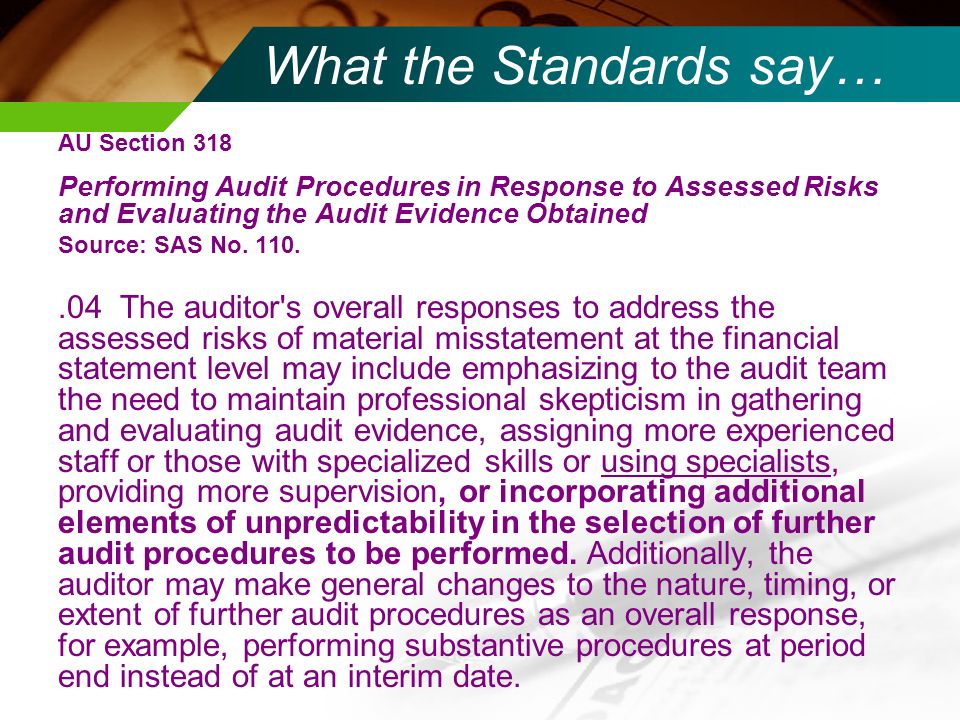 What the Standards say…

AU Section 318

Performing Audit Procedures in Response to Assessed Risks and Evaluating the Audit Evidence Obtained

Source: SAS No. 110.

.04 The auditor's overall responses to address the assessed risks of material misstatement at the financial statement level may include emphasizing to the audit team the need to maintain professional skepticism in gathering and evaluating audit evidence, assigning more experienced staff or those with specialized skills or using specialists, providing more supervision, or incorporating additional elements of unpredictability in the selection of further audit procedures to be performed. Additionally, the auditor may make general changes to the nature, timing, or extent of further audit procedures as an overall response, for example, performing substantive procedures at period end instead of at an interim date.